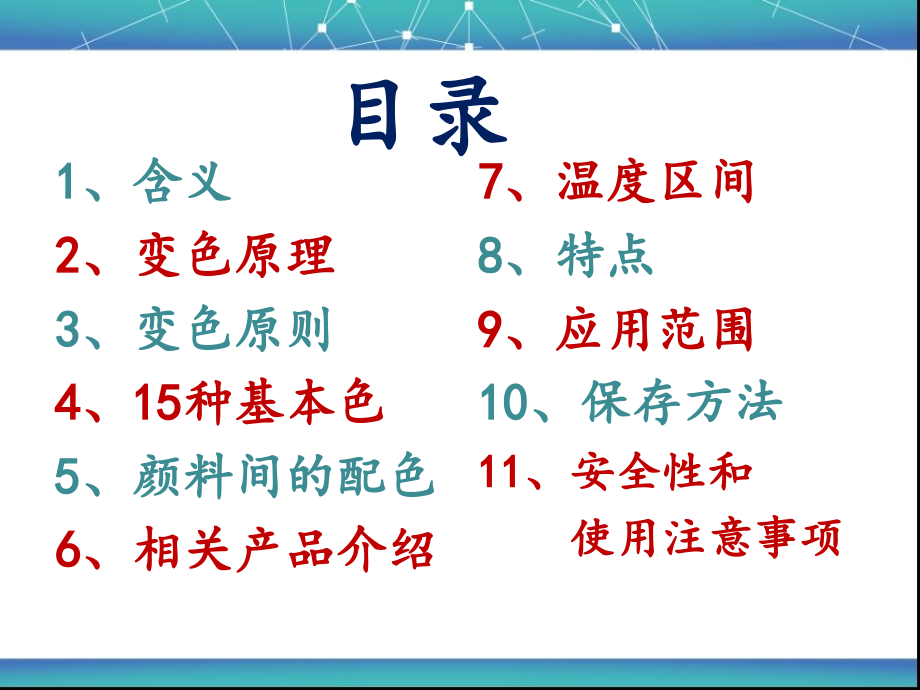 目录

1、含义
2、变色原理
3、变色原则
4、15种基本色
5、颜料间的配色
6、相关产品介绍

7、温度区间
8、特点
9、应用范围
10、保存方法
11、安全性和使用注意事项